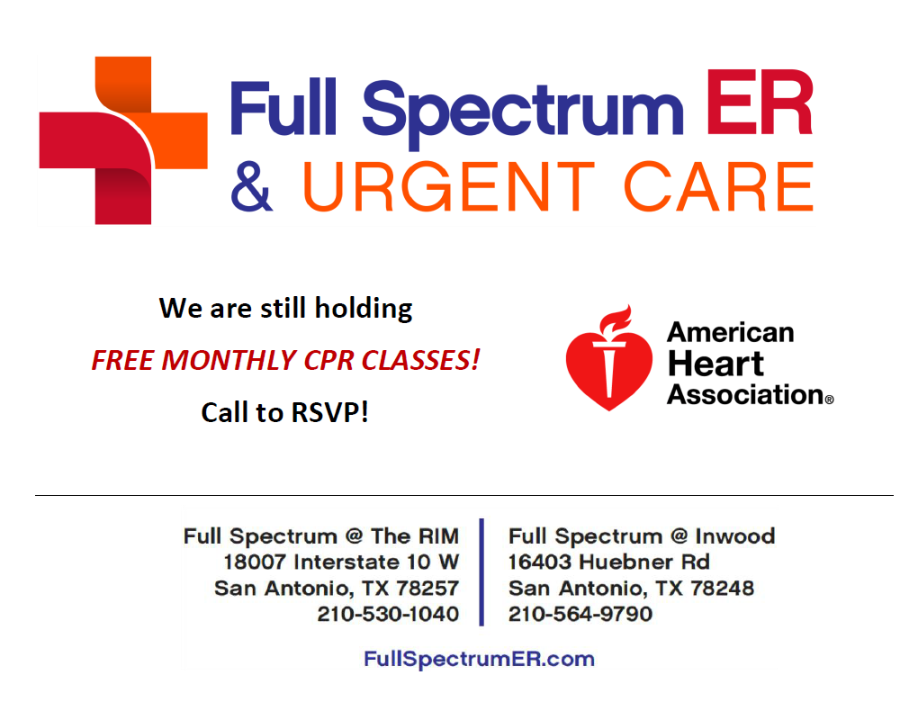 Full Spectrum ER
& URGENT CARE

We are still holding

FREE MONTHLY CPR CLASSES!

Call to RSVP!

American Heart Association®

Full Spectrum @ The RIM
18007 Interstate 10 W
San Antonio, TX 78257
210-530-1040

Full Spectrum @ Inwood
16403 Huebner Rd
San Antonio, TX 78248
210-564-9790

FullSpectrumER.com